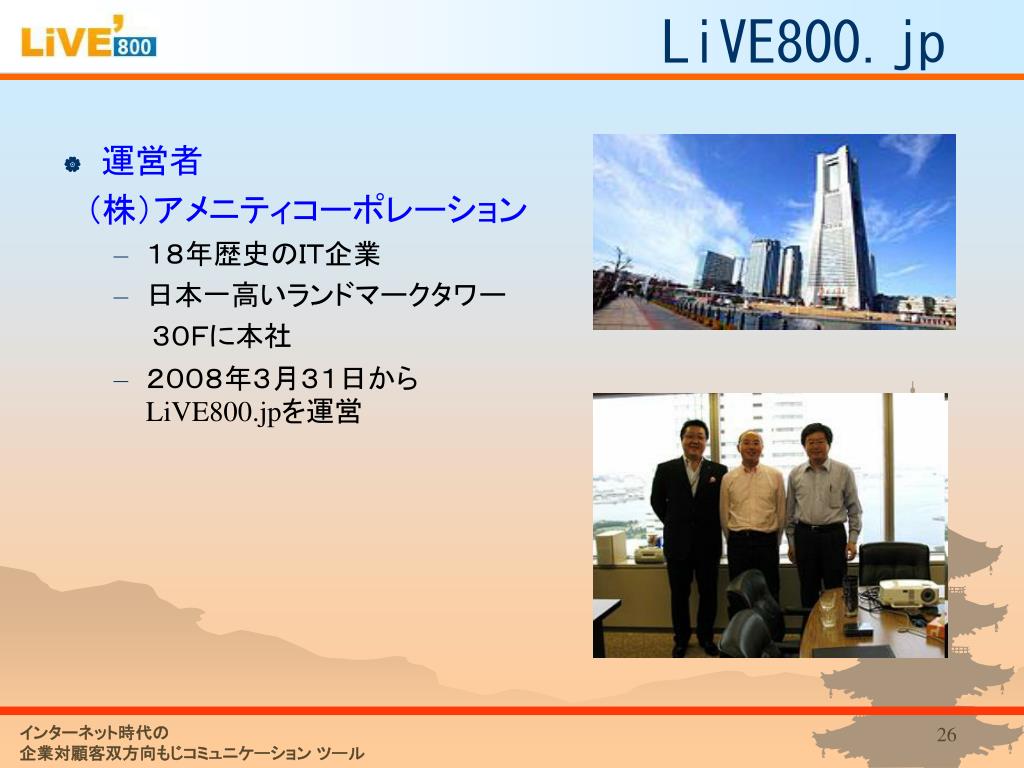 LiVE'800

LiVE800.jp

運営者
（株）アメニティコーポレーション
– １８年歴史のIT企業
– 日本一高いランドマークタワー ３０Fに本社
– ２００８年３月３１日から LiVE800.jpを運営

インターネット時代の
企業対顧客双方向もじコミュニケーション ツール

26